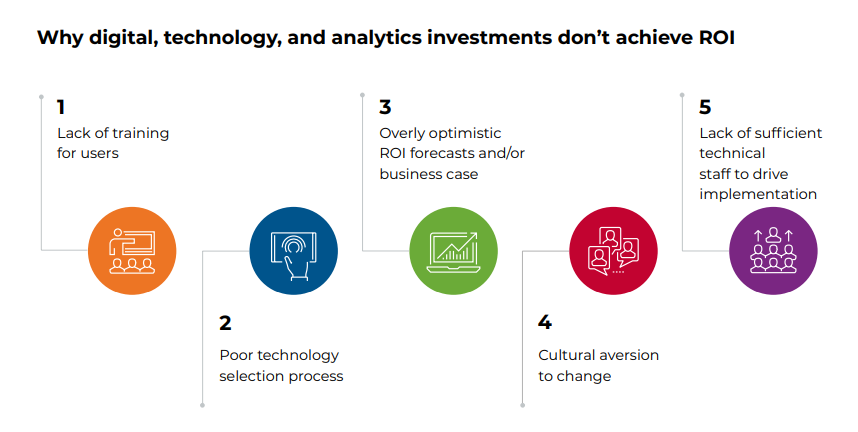 Why digital, technology, and analytics investments don't achieve ROI

1
Lack of training for users

2
Poor technology selection process

3
Overly optimistic ROI forecasts and/or business case

4
Cultural aversion to change

5
Lack of sufficient technical staff to drive implementation